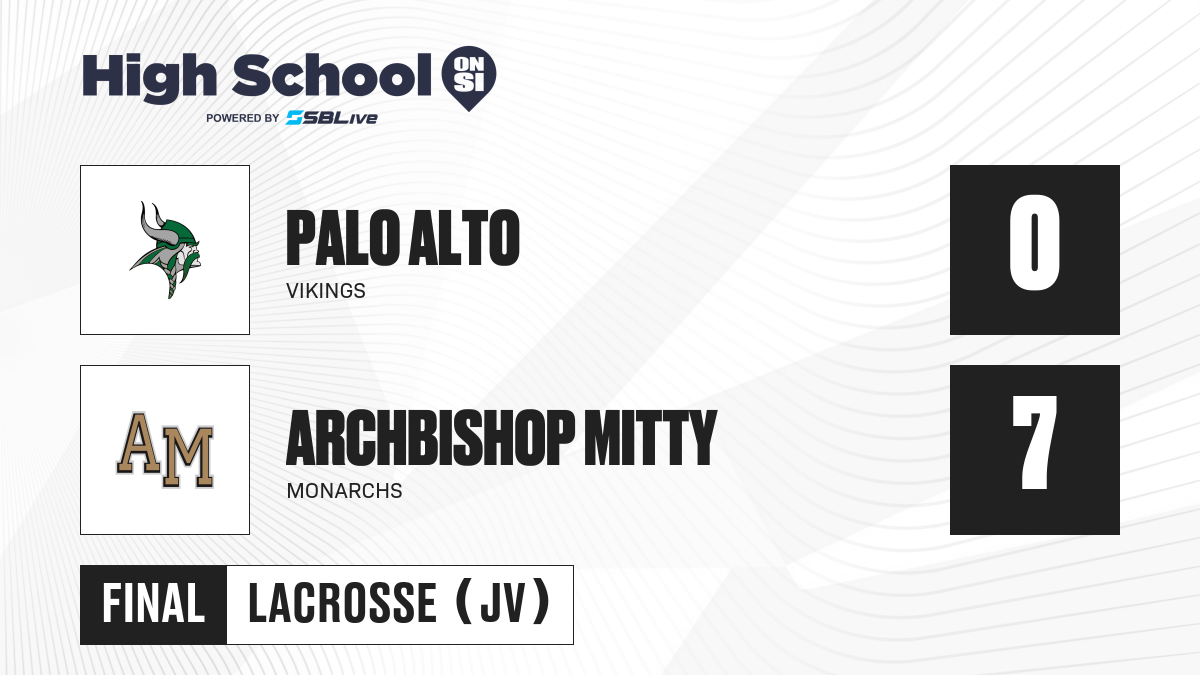 High School ON SI
POWERED BY SBLive

PALO ALTO
VIKINGS
0

AM
ARCHBISHOP MITTY
MONARCHS
7

FINAL LACROSSE (JV)